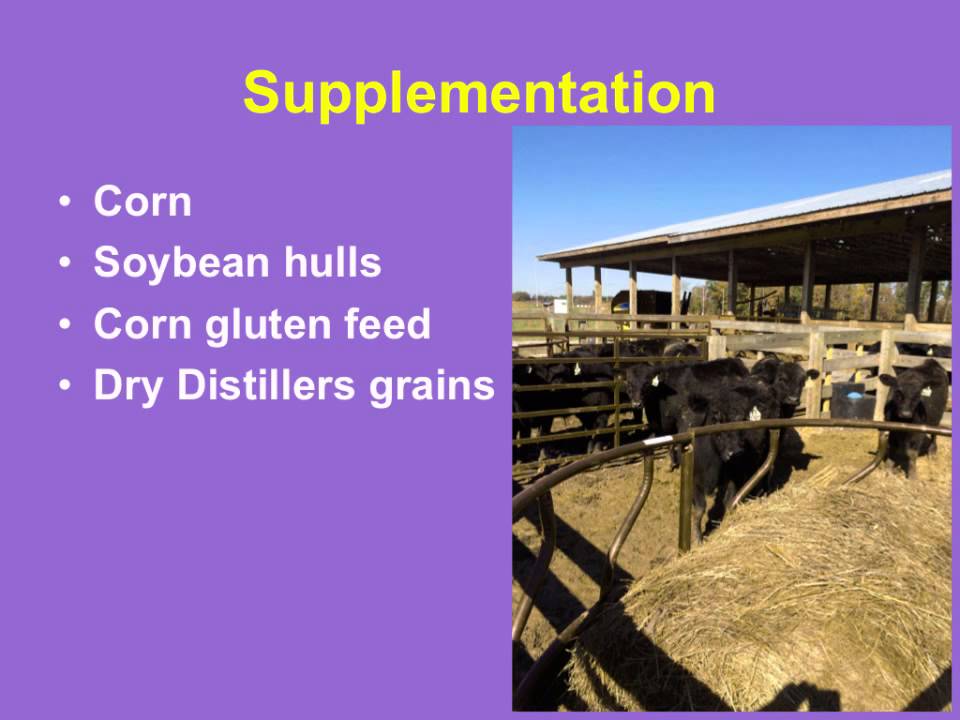 Supplementation

• Corn
• Soybean hulls
• Corn gluten feed
• Dry Distillers grains